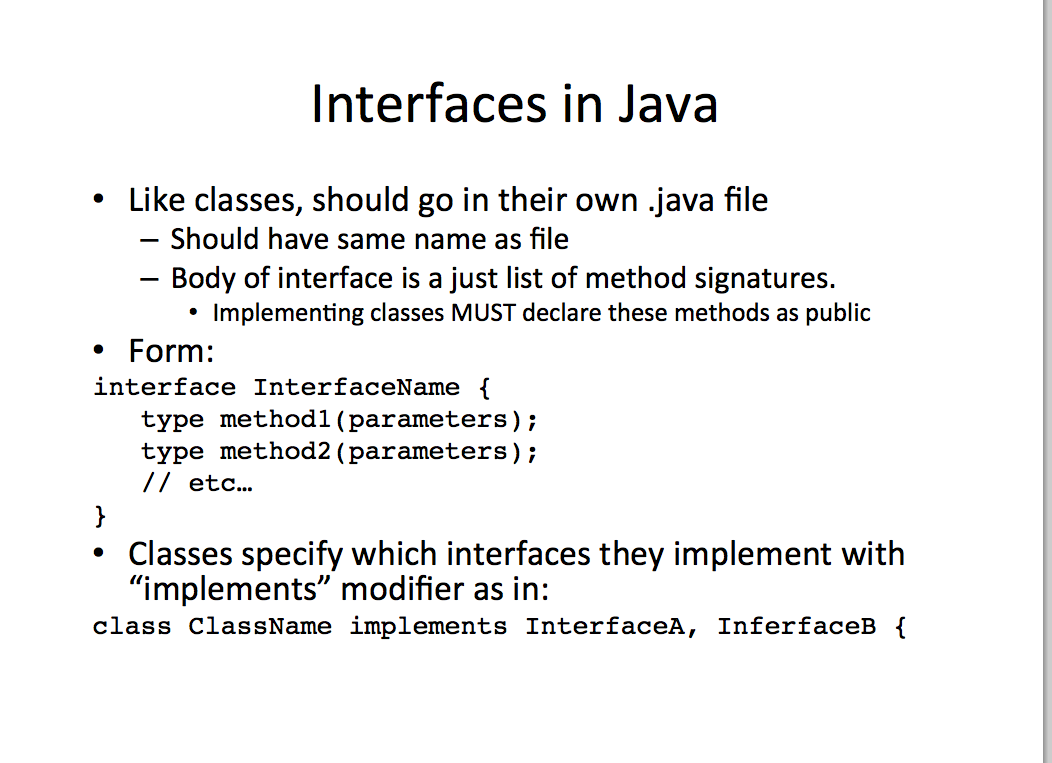 Interfaces in Java

• Like classes, should go in their own .java file
  – Should have same name as file
  – Body of interface is a just list of method signatures.
    • Implementing classes MUST declare these methods as public
• Form:

interface InterfaceName {
   type method1(parameters);
   type method2(parameters);
   // etc…
}

• Classes specify which interfaces they implement with "implements" modifier as in:

class ClassName implements InterfaceA, InferfaceB {